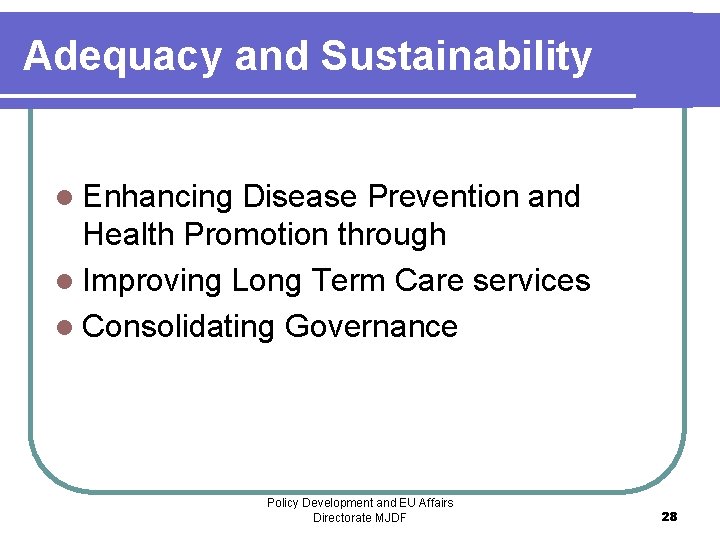 Adequacy and Sustainability

- Enhancing Disease Prevention and Health Promotion through
- Improving Long Term Care services
- Consolidating Governance

Policy Development and EU Affairs Directorate MJDF

28